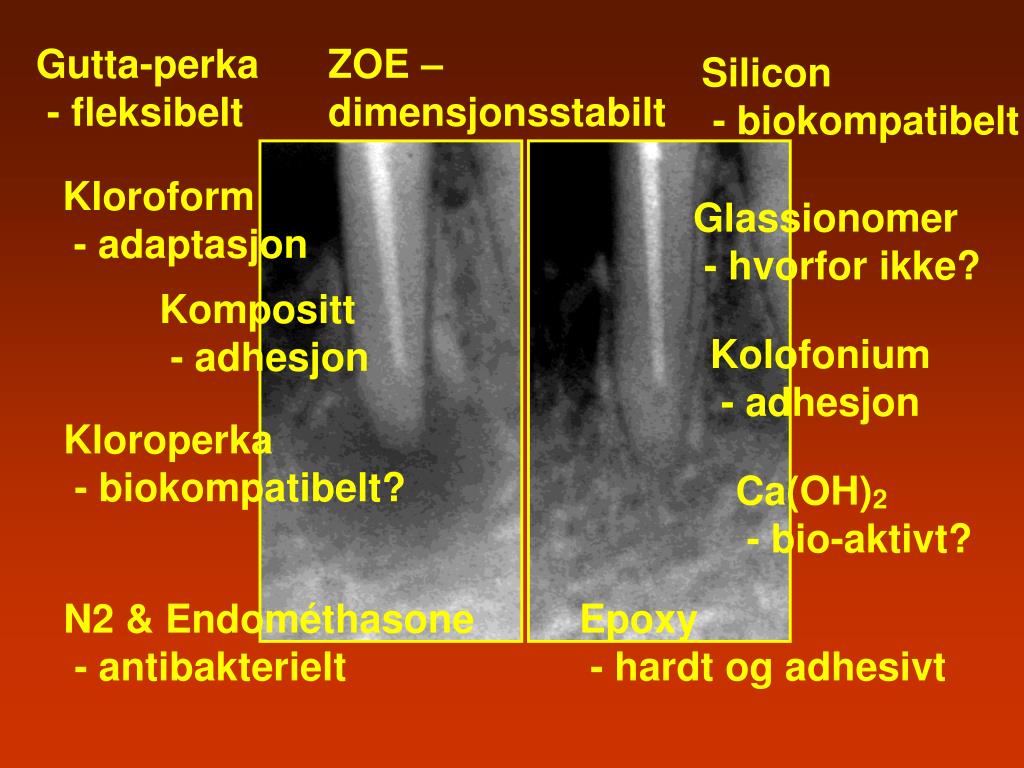 Gutta-perka
- fleksibelt

ZOE –
dimensjonsstabilt

Silicon
- biokompatibelt

Kloroform
- adaptasjon

Glassionomer
- hvorfor ikke?

Kompositt
- adhesjon

Kolofonium
- adhesjon

Kloroperka
- biokompatibelt?

$Ca(OH)_2$
- bio-aktivt?

N2 & Endométhasone
- antibakterielt

Epoxy
- hardt og adhesivt